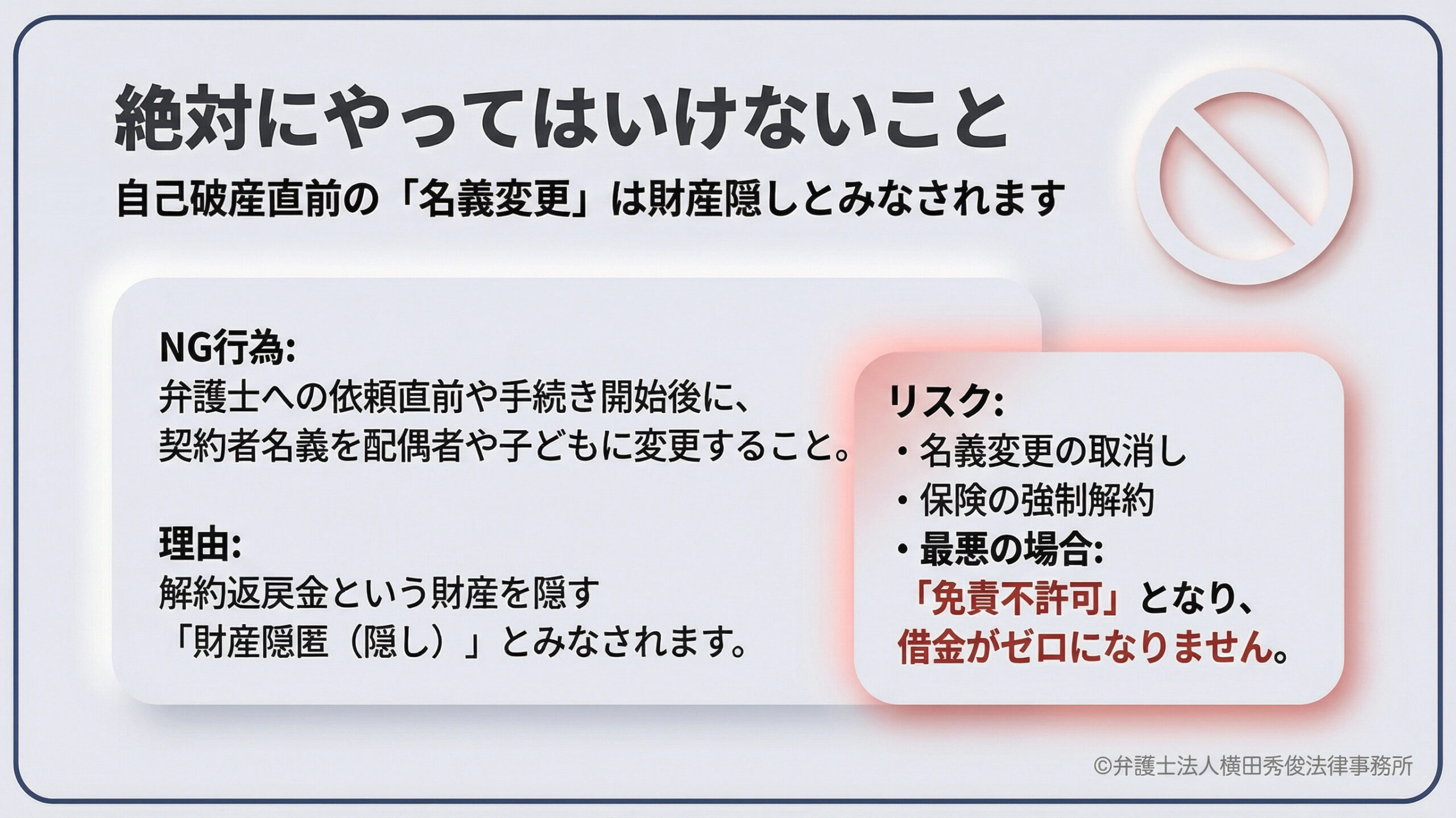 絶対にやってはいけないこと

自己破産直前の「名義変更」は財産隠しとみなされます

NG行為:
弁護士への依頼直前や手続き開始後に、契約者名義を配偶者や子どもに変更すること。

理由:
解約返戻金という財産を隠す「財産隠匿（隠し）」とみなされます。

リスク:
・名義変更の取消し
・保険の強制解約
・最悪の場合:
「免責不許可」となり、借金がゼロになりません。

©弁護士法人横田秀俊法律事務所